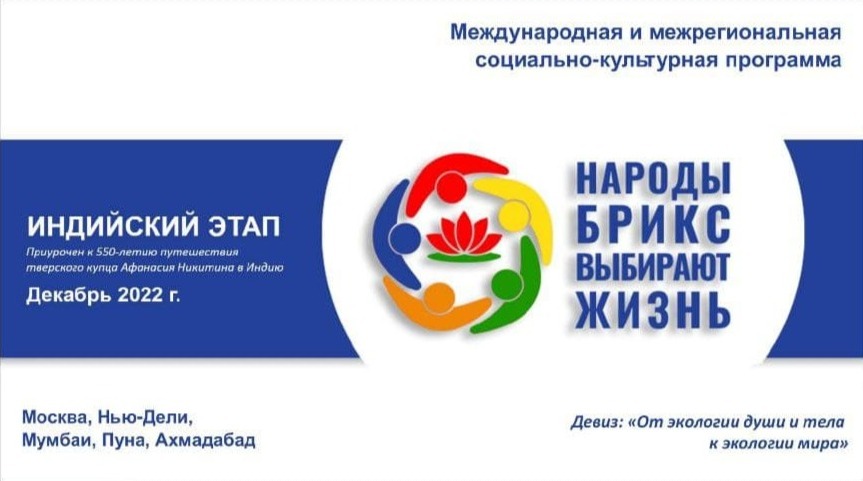 Международная и межрегиональная социально-культурная программа

ИНДИЙСКИЙ ЭТАП

Приурочен к 550-летию путешествия тверского купца Афанасия Никитина в Индию

Декабрь 2022 г.

НАРОДЫ БРИКС ВЫБИРАЮТ ЖИЗНЬ

Москва, Нью-Дели, Мумбаи, Пуна, Ахмадабад

Девиз: «От экологии души и тела к экологии мира»